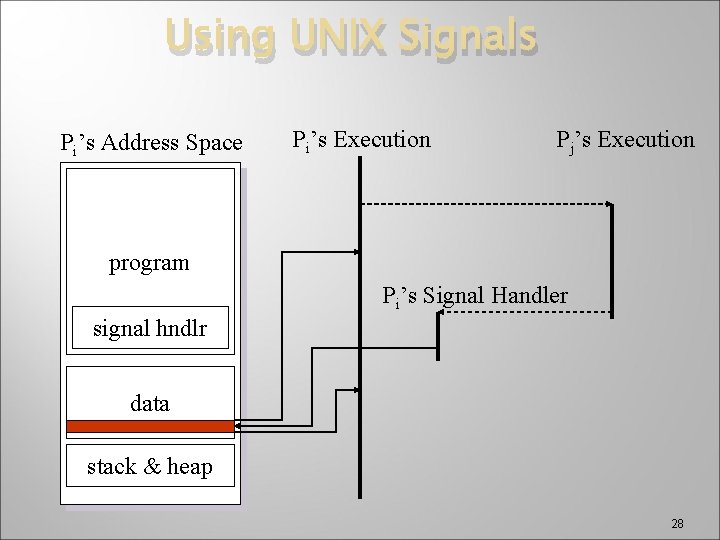 Using UNIX Signals

$P_i$'s Address Space

$P_i$'s Execution

$P_j$'s Execution

program

signal hndlr

$P_i$'s Signal Handler

data

stack & heap

28